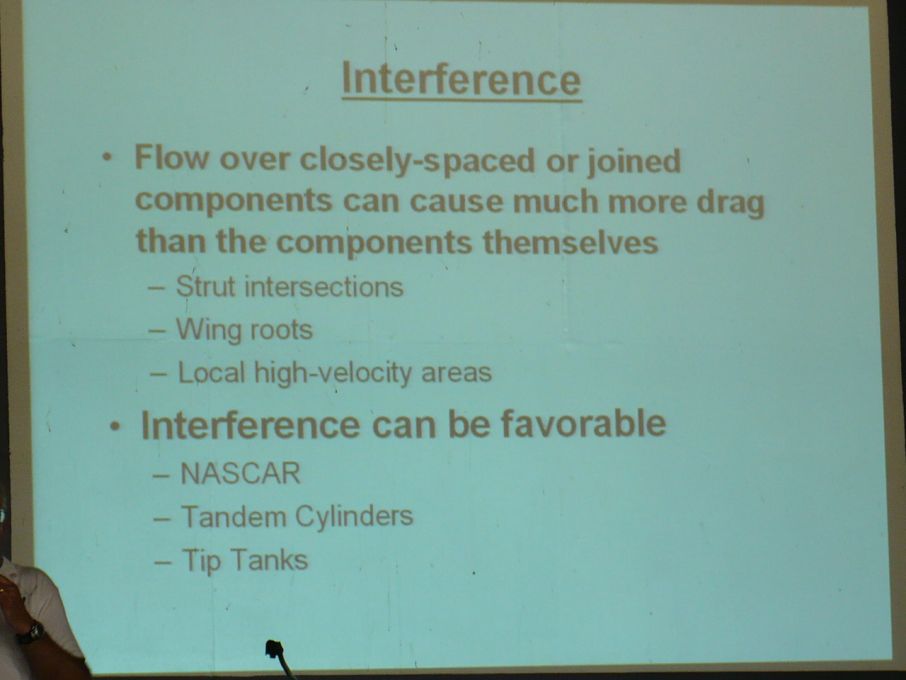 Interference

• Flow over closely-spaced or joined components can cause much more drag than the components themselves
– Strut intersections
– Wing roots
– Local high-velocity areas

• Interference can be favorable
– NASCAR
– Tandem Cylinders
– Tip Tanks